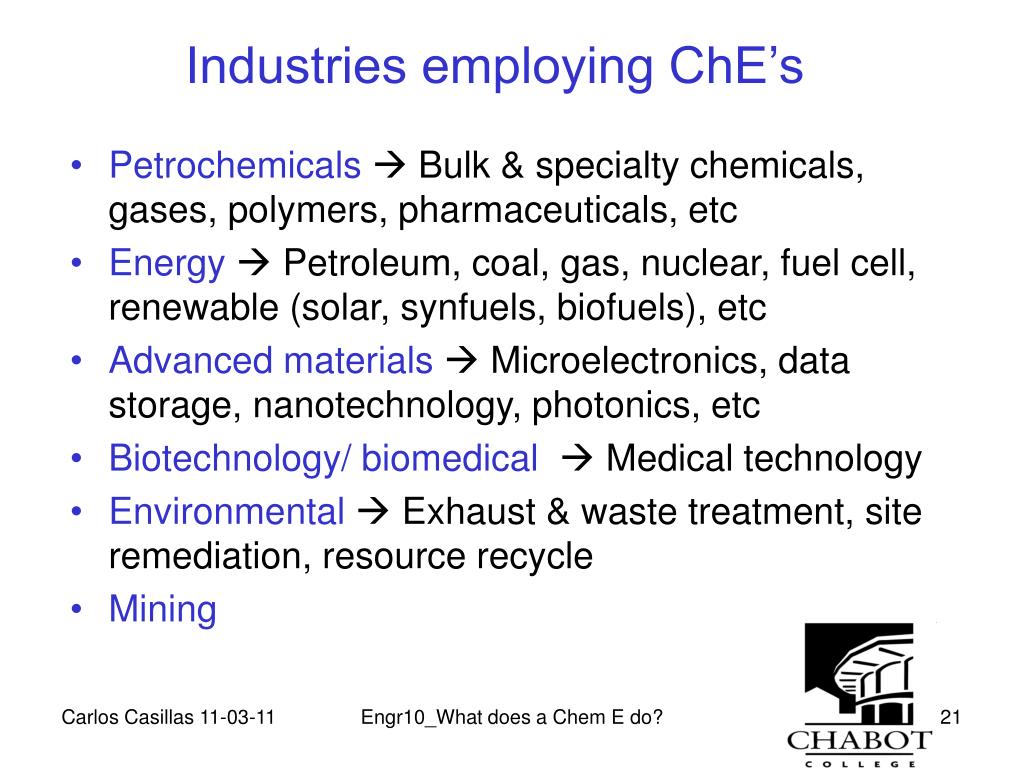 Industries employing ChE’s

• Petrochemicals → Bulk & specialty chemicals, gases, polymers, pharmaceuticals, etc
• Energy → Petroleum, coal, gas, nuclear, fuel cell, renewable (solar, synfuels, biofuels), etc
• Advanced materials → Microelectronics, data storage, nanotechnology, photonics, etc
• Biotechnology/ biomedical → Medical technology
• Environmental → Exhaust & waste treatment, site remediation, resource recycle
• Mining

Carlos Casillas 11-03-11
Engr10_What does a Chem E do?
21
CHABOT COLLEGE